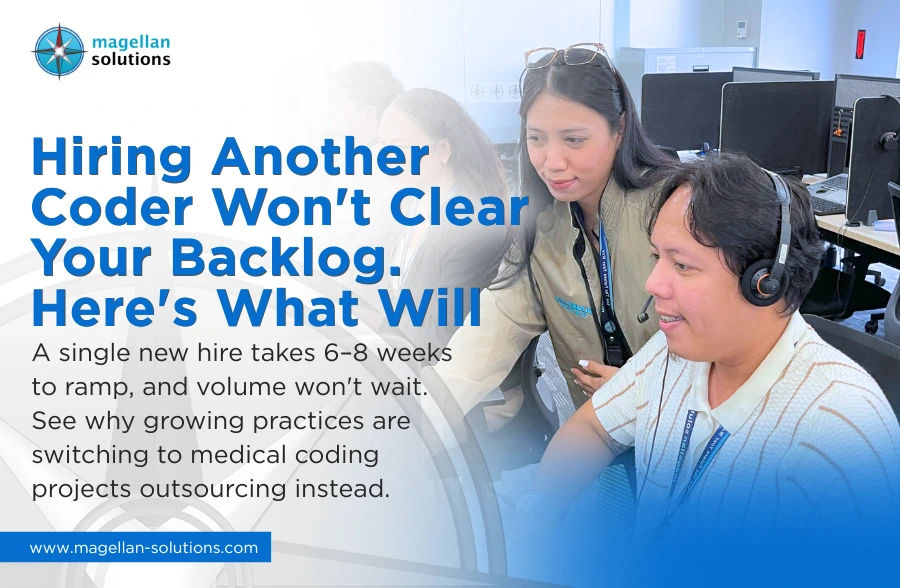 magellan solutions

Hiring Another Coder Won't Clear Your Backlog. Here's What Will

A single new hire takes 6–8 weeks to ramp, and volume won't wait. See why growing practices are switching to medical coding projects outsourcing instead.

www.magellan-solutions.com